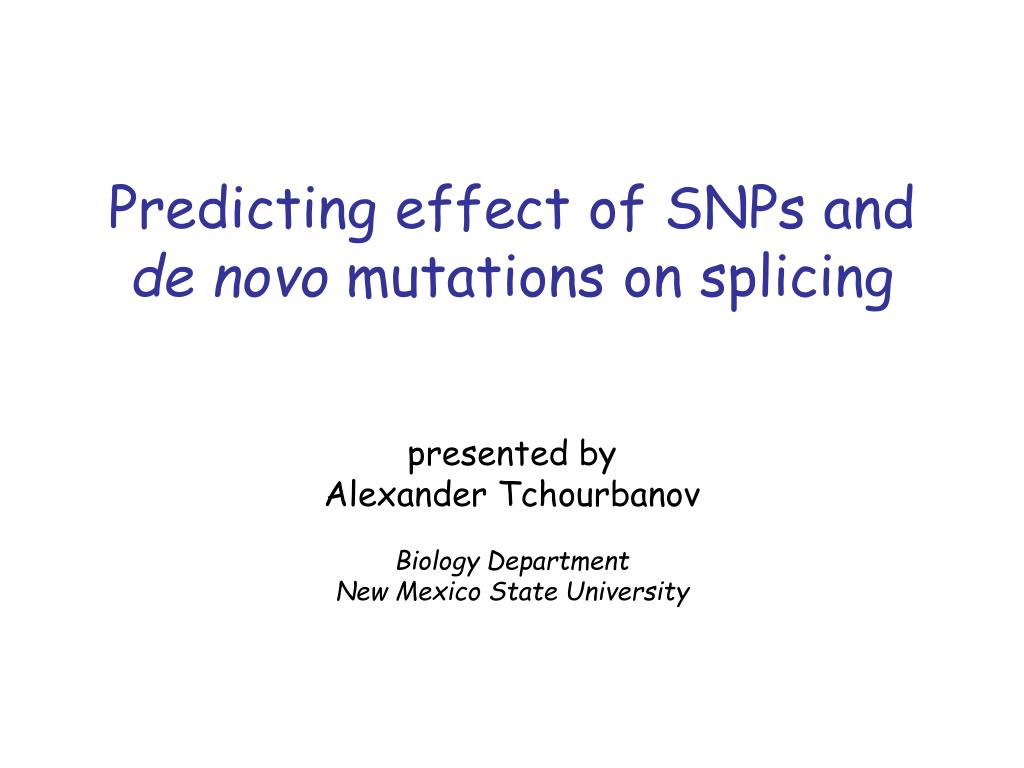 Predicting effect of SNPs and de novo mutations on splicing

presented by
Alexander Tchourbanov

Biology Department
New Mexico State University